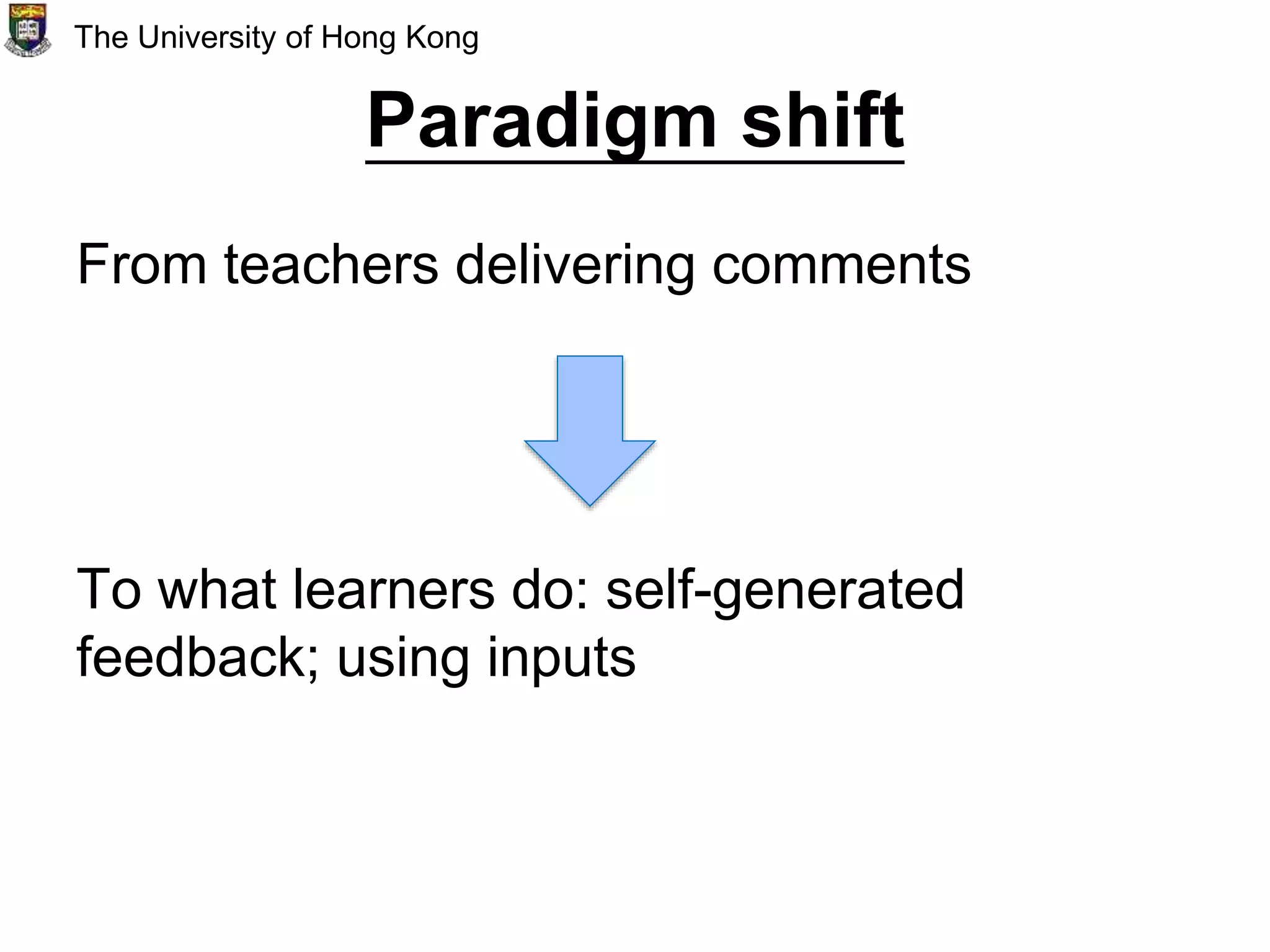 The University of Hong Kong

Paradigm shift

From teachers delivering comments

To what learners do: self-generated feedback; using inputs